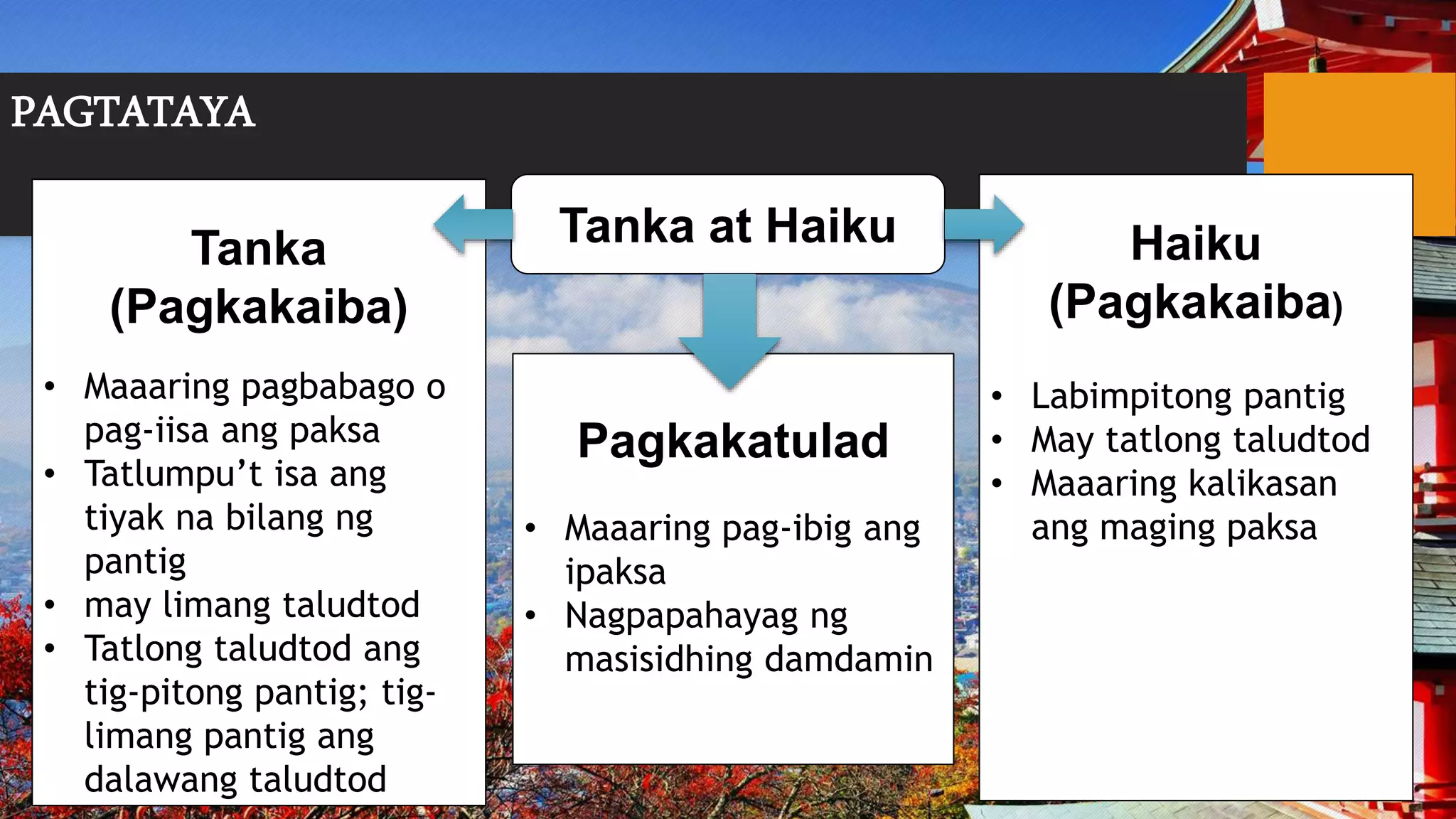 PAGTATAYA

Tanka at Haiku

Tanka (Pagkakaiba)

• Maaaring pagbabago o pag-iisa ang paksa
• Tatlumpu't isa ang tiyak na bilang ng pantig
• may limang taludtod
• Tatlong taludtod ang tig-pitong pantig; tig-limang pantig ang dalawang taludtod

Pagkakatulad

• Maaaring pag-ibig ang ipaksa
• Nagpapahayag ng masisidhing damdamin

Haiku (Pagkakaiba)

• Labimpitong pantig
• May tatlong taludtod
• Maaaring kalikasan ang maging paksa